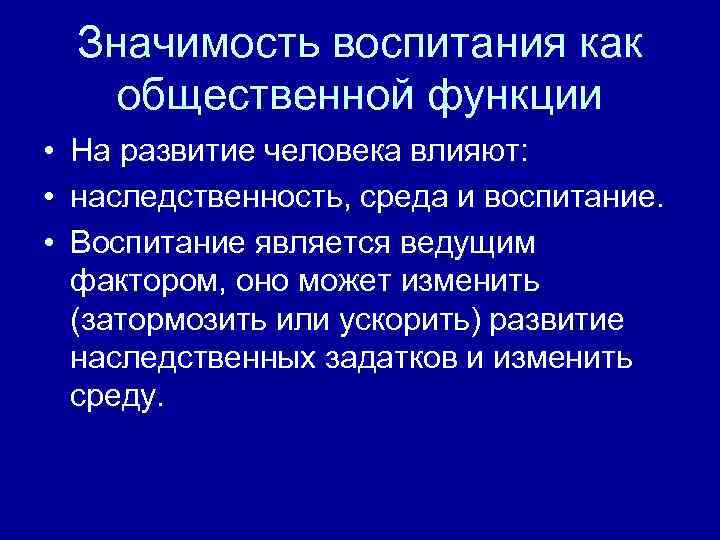 Значимость воспитания как общественной функции

• На развитие человека влияют:
• наследственность, среда и воспитание.
• Воспитание является ведущим фактором, оно может изменить (затормозить или ускорить) развитие наследственных задатков и изменить среду.